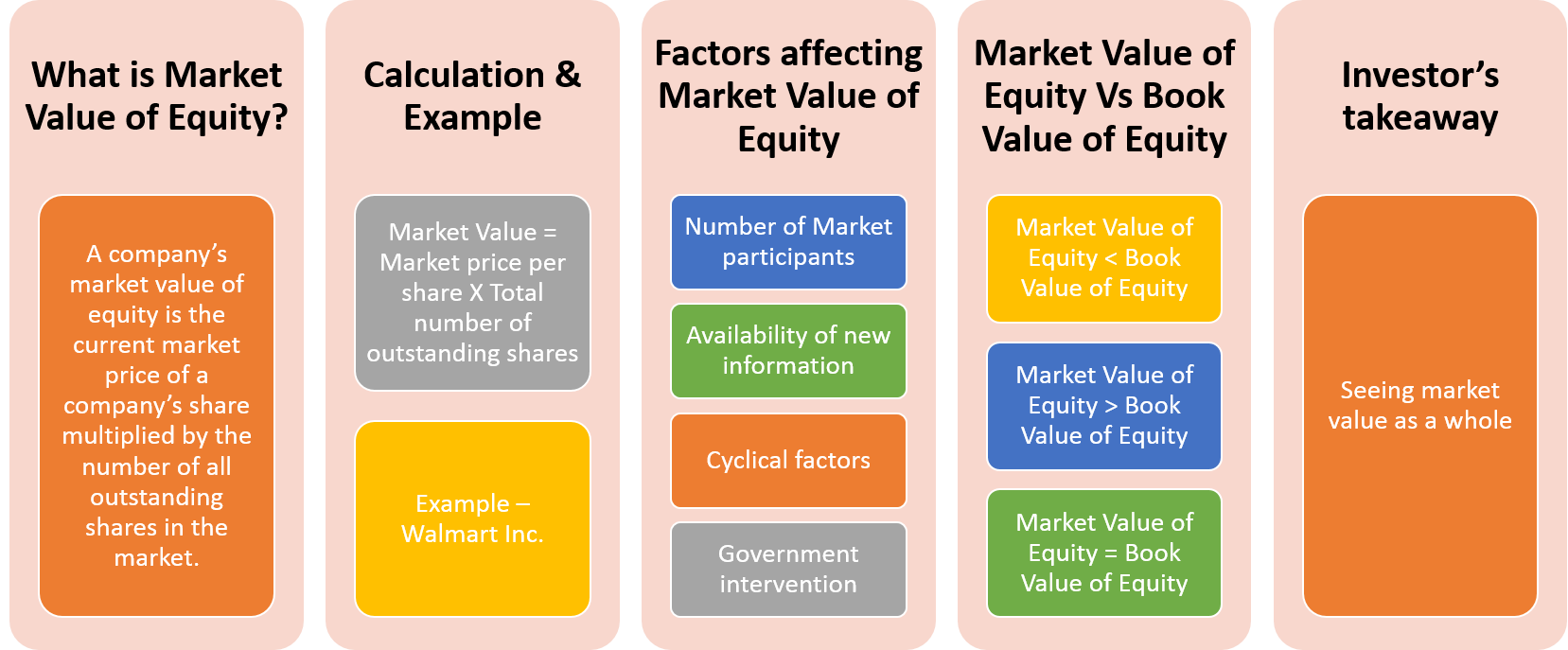 What is Market Value of Equity?

A company's market value of equity is the current market price of a company's share multiplied by the number of all outstanding shares in the market.

Calculation & Example

Market Value = Market price per share X Total number of outstanding shares

Example – Walmart Inc.

Factors affecting Market Value of Equity

Number of Market participants

Availability of new information

Cyclical factors

Government intervention

Market Value of Equity Vs Book Value of Equity

Market Value of Equity < Book Value of Equity

Market Value of Equity > Book Value of Equity

Market Value of Equity = Book Value of Equity

Investor's takeaway

Seeing market value as a whole